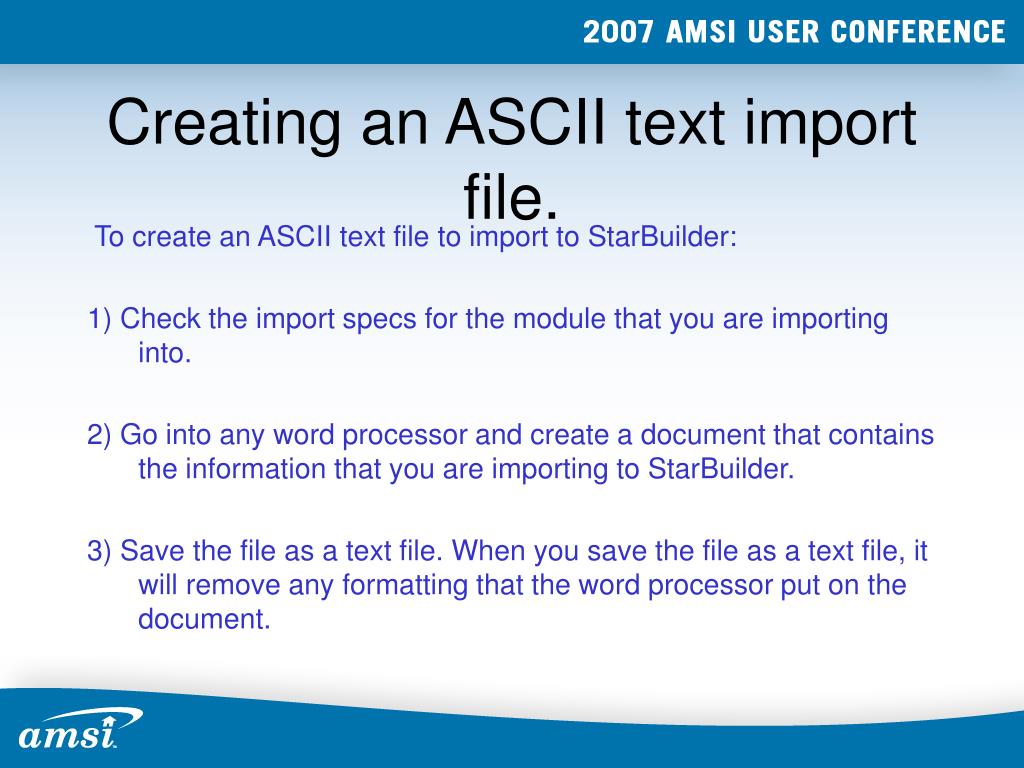 2007 AMSI USER CONFERENCE

Creating an ASCII text import file.

To create an ASCII text file to import to StarBuilder:

1) Check the import specs for the module that you are importing into.

2) Go into any word processor and create a document that contains the information that you are importing to StarBuilder.

3) Save the file as a text file. When you save the file as a text file, it will remove any formatting that the word processor put on the document.

amsi